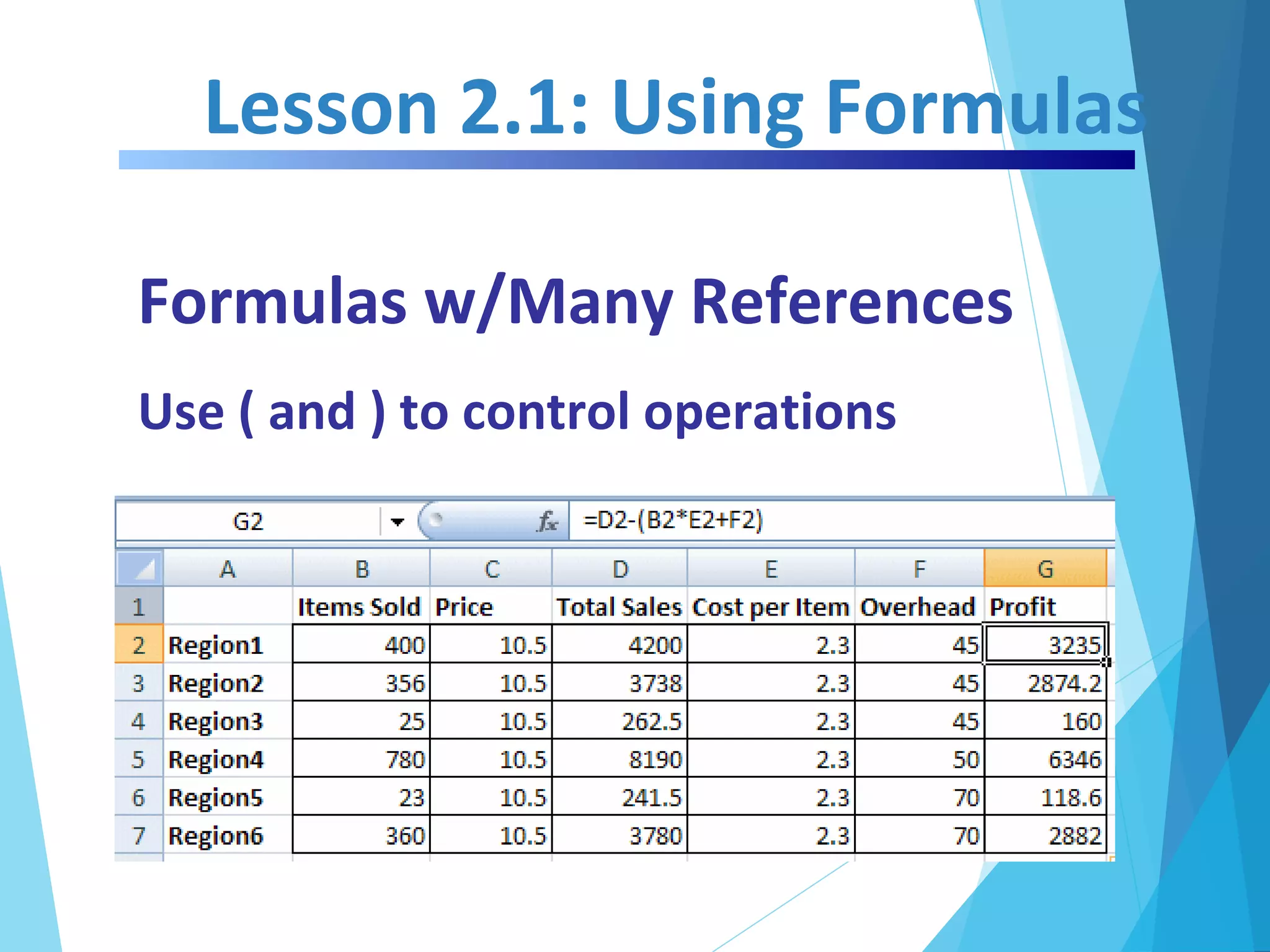 Lesson 2.1: Using Formulas

Formulas w/Many References

Use ( and ) to control operations

G2 $f_x$ =D2-(B2*E2+F2)

| | A | B | C | D | E | F | G |
|---|---|---|---|---|---|---|---|
| 1 | | Items Sold | Price | Total Sales | Cost per Item | Overhead | Profit |
| 2 | Region1 | 400 | 10.5 | 4200 | 2.3 | 45 | 3235 |
| 3 | Region2 | 356 | 10.5 | 3738 | 2.3 | 45 | 2874.2 |
| 4 | Region3 | 25 | 10.5 | 262.5 | 2.3 | 45 | 160 |
| 5 | Region4 | 780 | 10.5 | 8190 | 2.3 | 50 | 6346 |
| 6 | Region5 | 23 | 10.5 | 241.5 | 2.3 | 70 | 118.6 |
| 7 | Region6 | 360 | 10.5 | 3780 | 2.3 | 70 | 2882 |